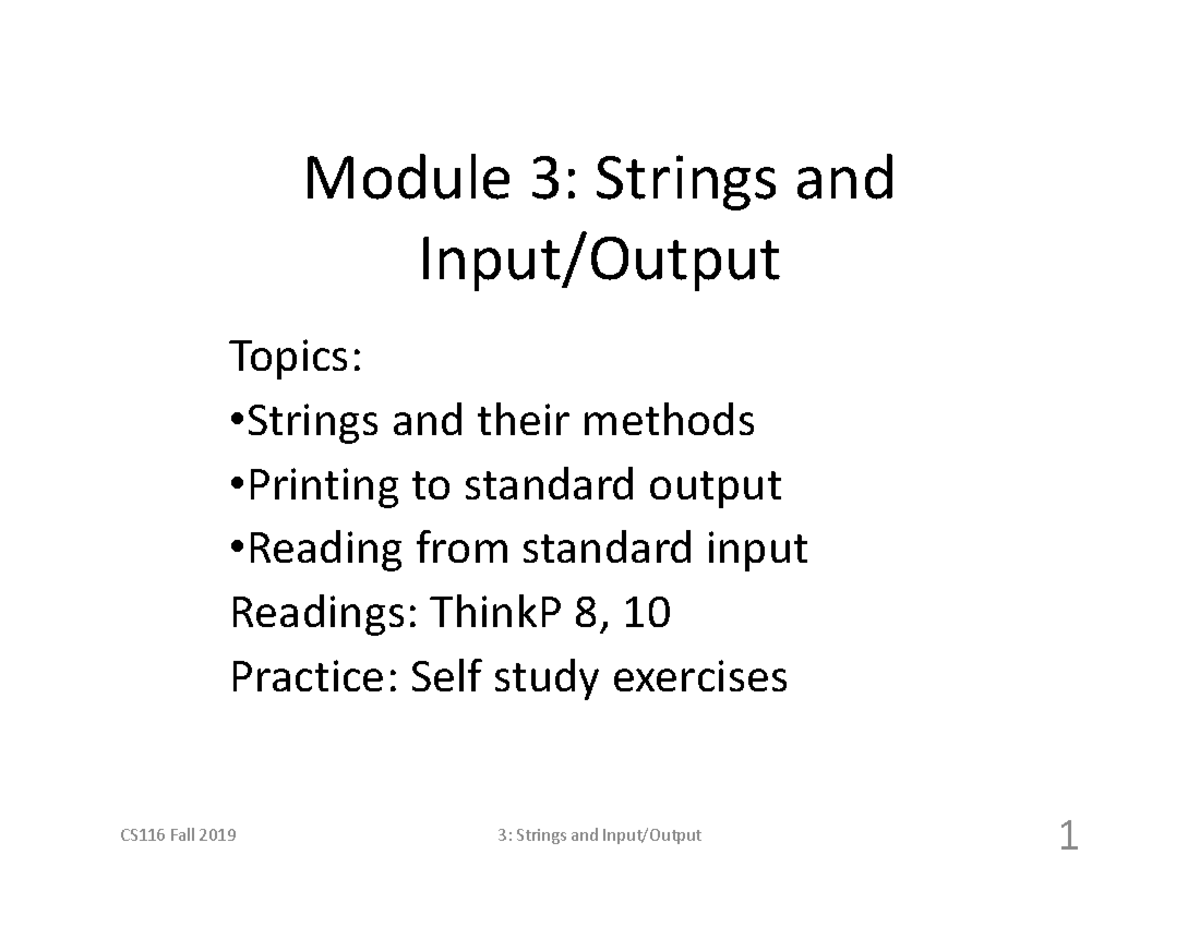 Module 3: Strings and Input/Output

Topics:
•Strings and their methods
•Printing to standard output
•Reading from standard input
Readings: ThinkP 8, 10
Practice: Self study exercises

CS116 Fall 2019

3: Strings and Input/Output

1